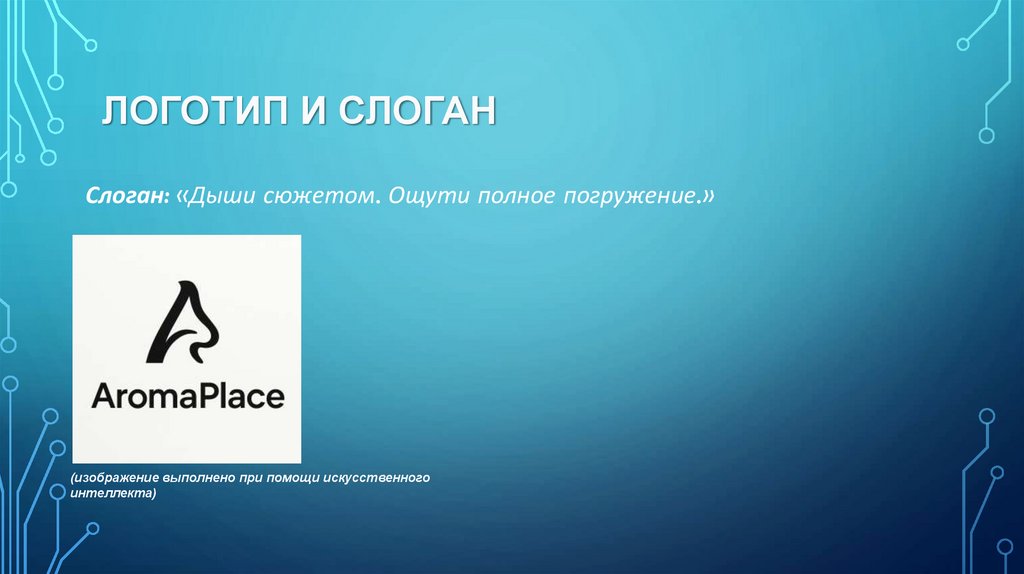 ЛОГОТИП И СЛОГАН

Слоган: «Дыши сюжетом. Ощути полное погружение.»

AromaPlace

(изображение выполнено при помощи искусственного интеллекта)